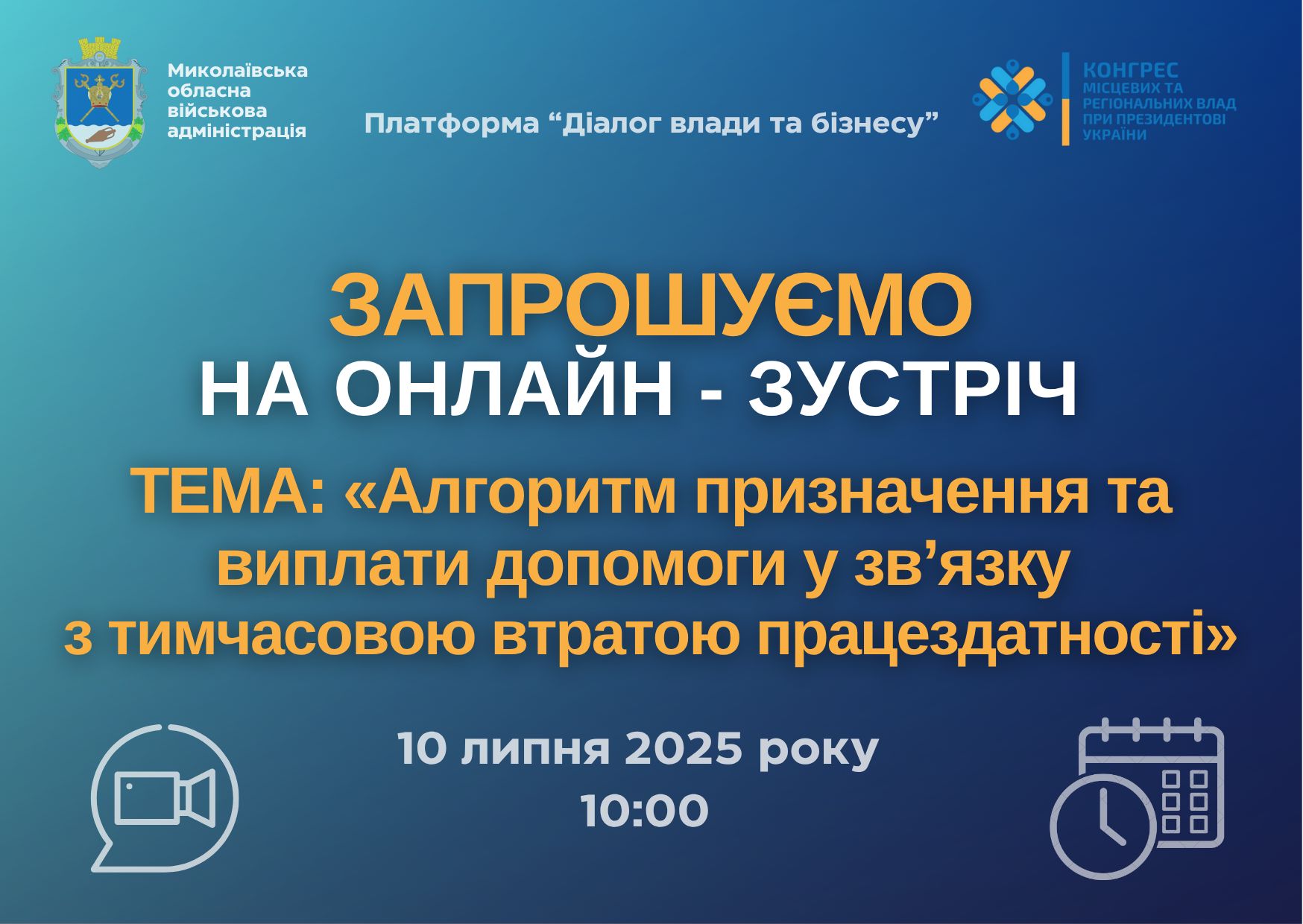 Миколаївська обласна військова адміністрація

Платформа “Діалог влади та бізнесу”

КОНГРЕС МІСЦЕВИХ ТА РЕГІОНАЛЬНИХ ВЛАД ПРИ ПРЕЗИДЕНТОВІ УКРАЇНИ

ЗАПРОШУЄМО
НА ОНЛАЙН - ЗУСТРІЧ
ТЕМА: «Алгоритм призначення та виплати допомоги у зв’язку з тимчасовою втратою працездатності»

10 липня 2025 року
10:00